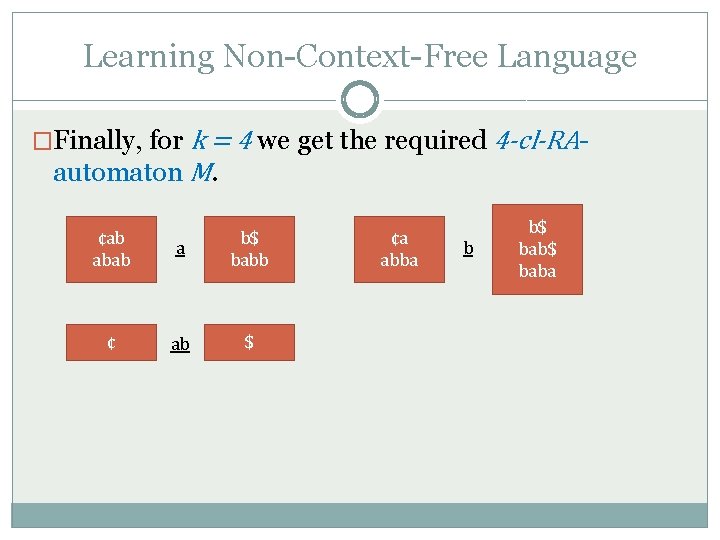 Learning Non-Context-Free Language

□Finally, for $k = 4$ we get the required 4-cl-RA-automaton $M$.

¢ab
abab

a

b$
babb

¢a
abba

b

b$
bab$
baba

¢

ab

$